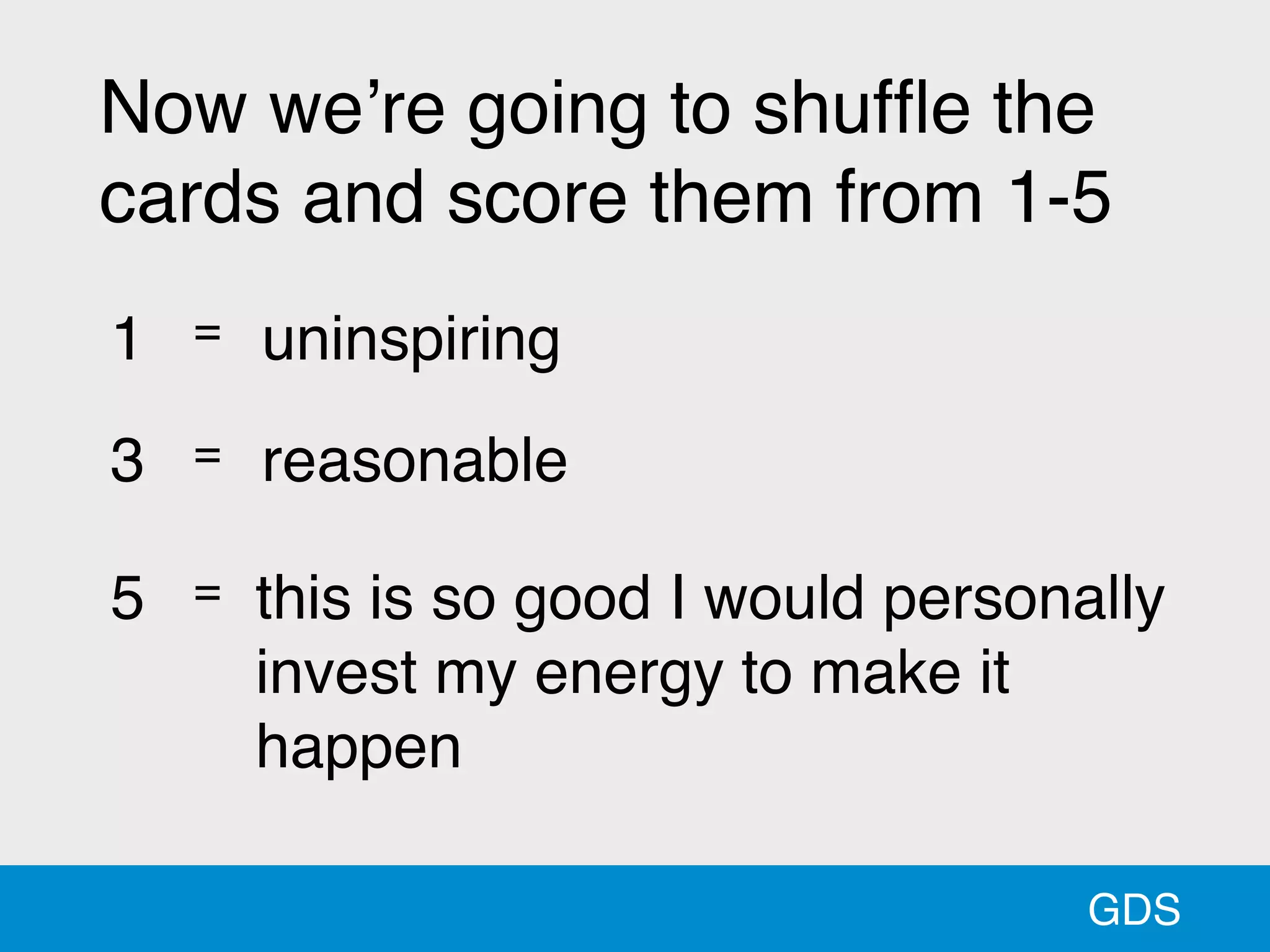 Now we’re going to shuffle the cards and score them from 1-5

1 = uninspiring

3 = reasonable

5 = this is so good I would personally invest my energy to make it happen

GDS